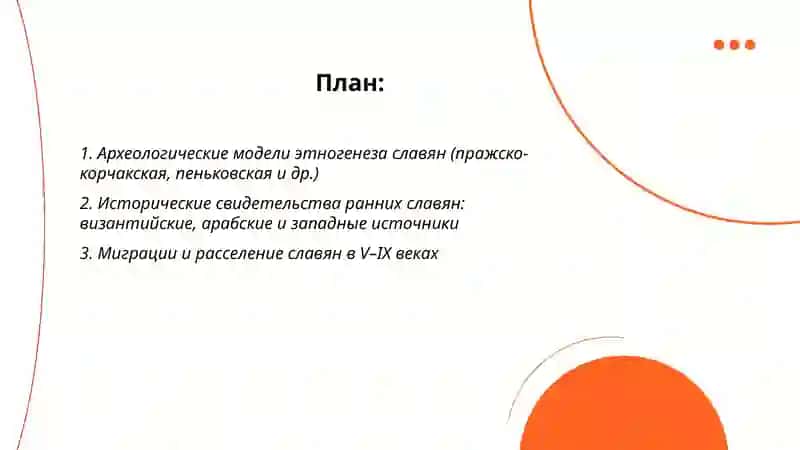 План:

1. Археологические модели этногенеза славян (пражско-корчакская, пеньковская и др.)

2. Исторические свидетельства ранних славян: византийские, арабские и западные источники

3. Миграции и расселение славян в V–IX веках